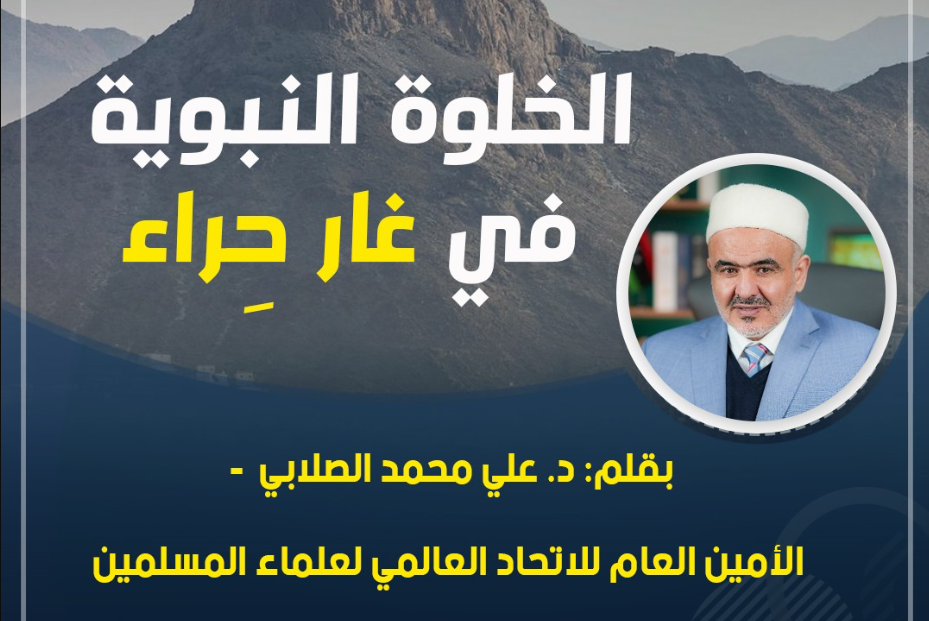 الخلوة النبوية
في غار حِراء

بقلم: د. علي محمد الصلابي -

الأمين العام للاتحاد العالمي لعلماء المسلمين